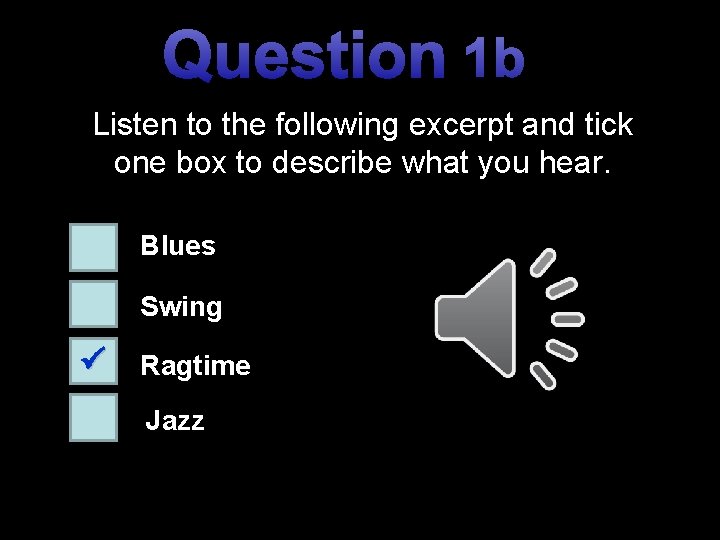 Question 1b

Listen to the following excerpt and tick one box to describe what you hear.

Blues

Swing

✓ Ragtime

Jazz